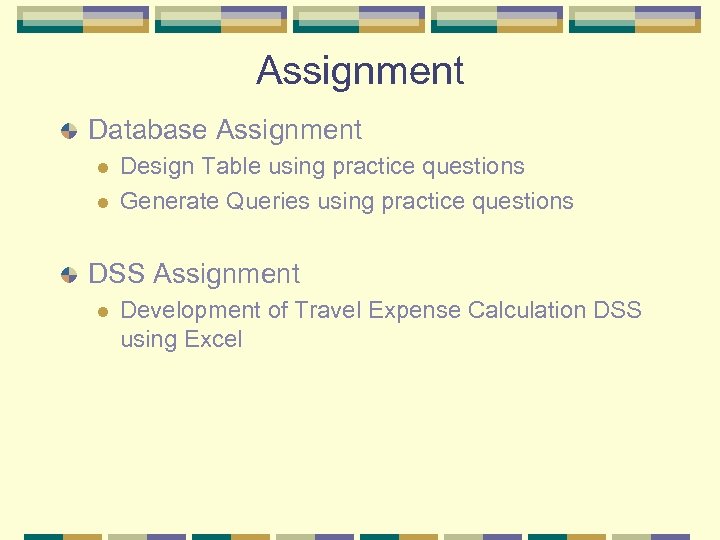 Assignment

Database Assignment

Design Table using practice questions

Generate Queries using practice questions

DSS Assignment

Development of Travel Expense Calculation DSS using Excel